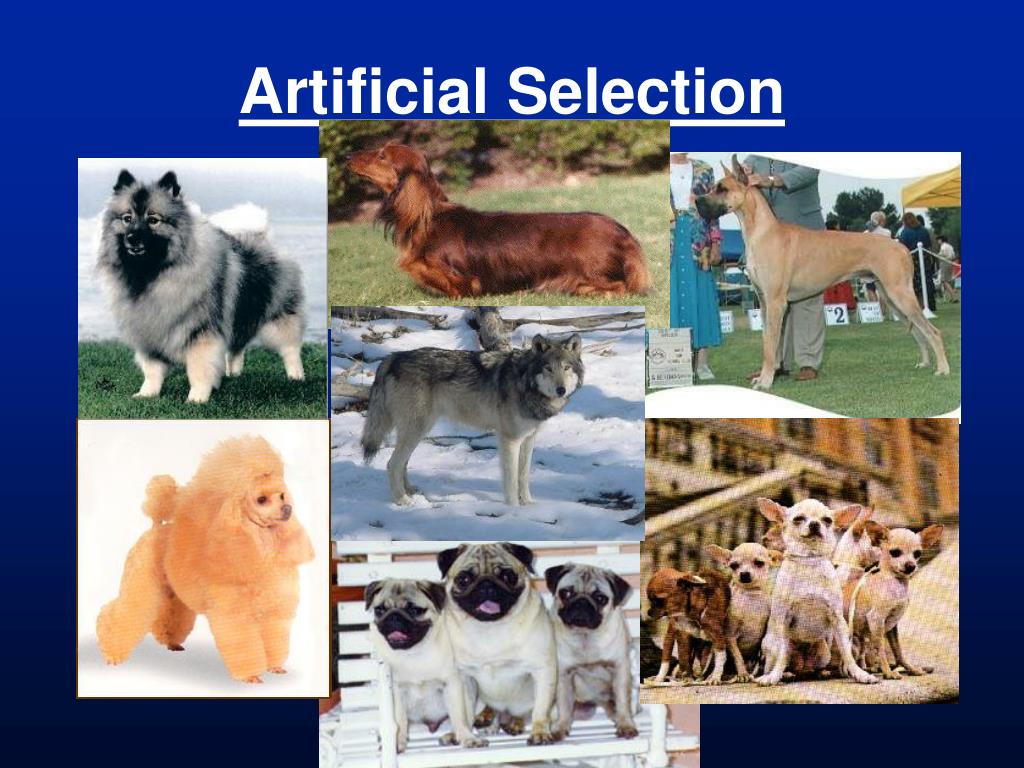 Artificial Selection

2